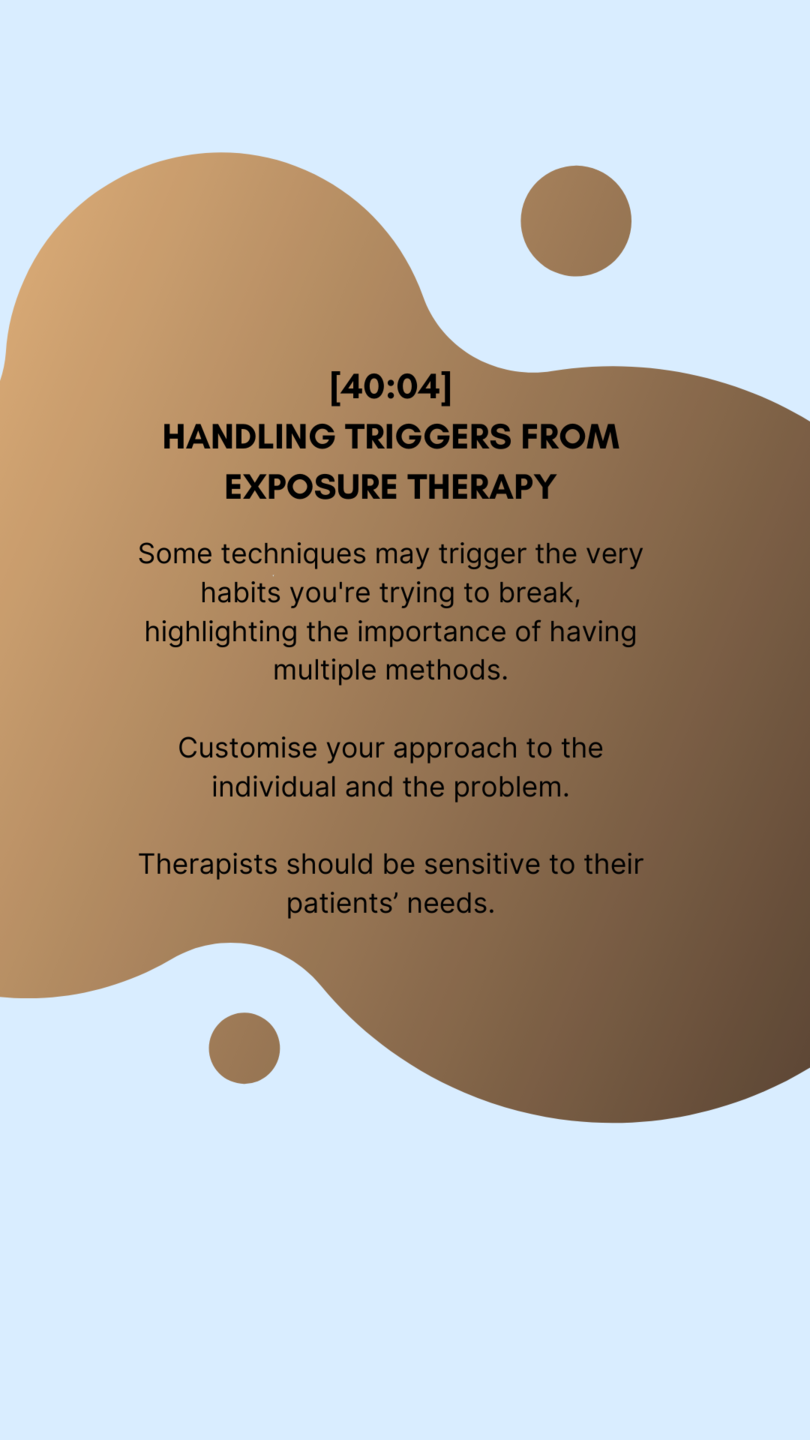 [40:04]
HANDLING TRIGGERS FROM EXPOSURE THERAPY

Some techniques may trigger the very habits you're trying to break, highlighting the importance of having multiple methods.

Customise your approach to the individual and the problem.

Therapists should be sensitive to their patients’ needs.